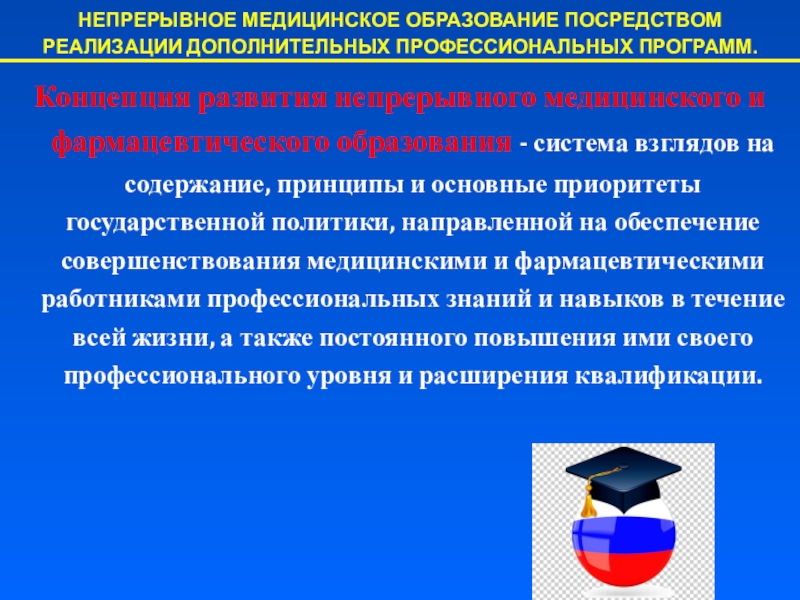 НЕПРЕРЫВНОЕ МЕДИЦИНСКОЕ ОБРАЗОВАНИЕ ПОСРЕДСТВОМ РЕАЛИЗАЦИИ ДОПОЛНИТЕЛЬНЫХ ПРОФЕССИОНАЛЬНЫХ ПРОГРАММ.

Концепция развития непрерывного медицинского и фармацевтического образования - система взглядов на содержание, принципы и основные приоритеты государственной политики, направленной на обеспечение совершенствования медицинскими и фармацевтическими работниками профессиональных знаний и навыков в течение всей жизни, а также постоянного повышения ими своего профессионального уровня и расширения квалификации.